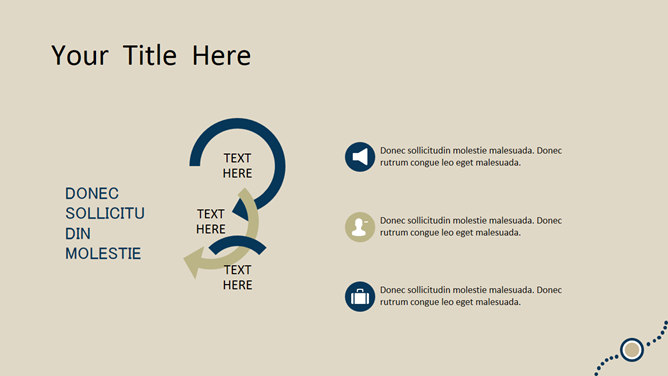 Your Title Here

DONEC SOLLICITU DIN MOLESTIE

TEXT HERE

TEXT HERE

TEXT HERE

Donec sollicitudin molestie malesuada. Donec rutrum congue leo eget malesuada.

Donec sollicitudin molestie malesuada. Donec rutrum congue leo eget malesuada.

Donec sollicitudin molestie malesuada. Donec rutrum congue leo eget malesuada.